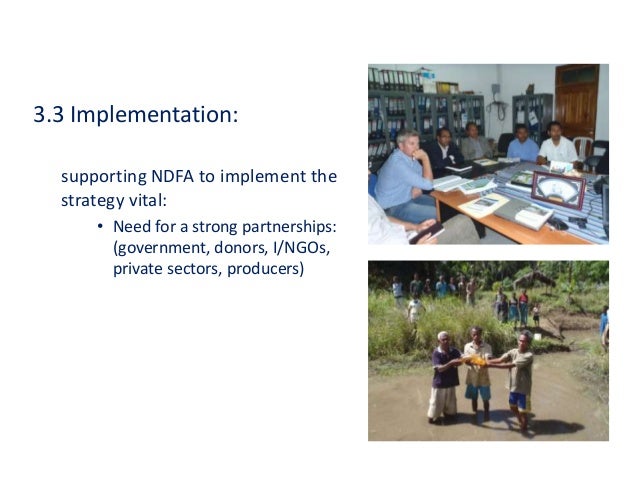 3.3 Implementation:

supporting NDFA to implement the strategy vital:

• Need for a strong partnerships: (government, donors, I/NGOs, private sectors, producers)